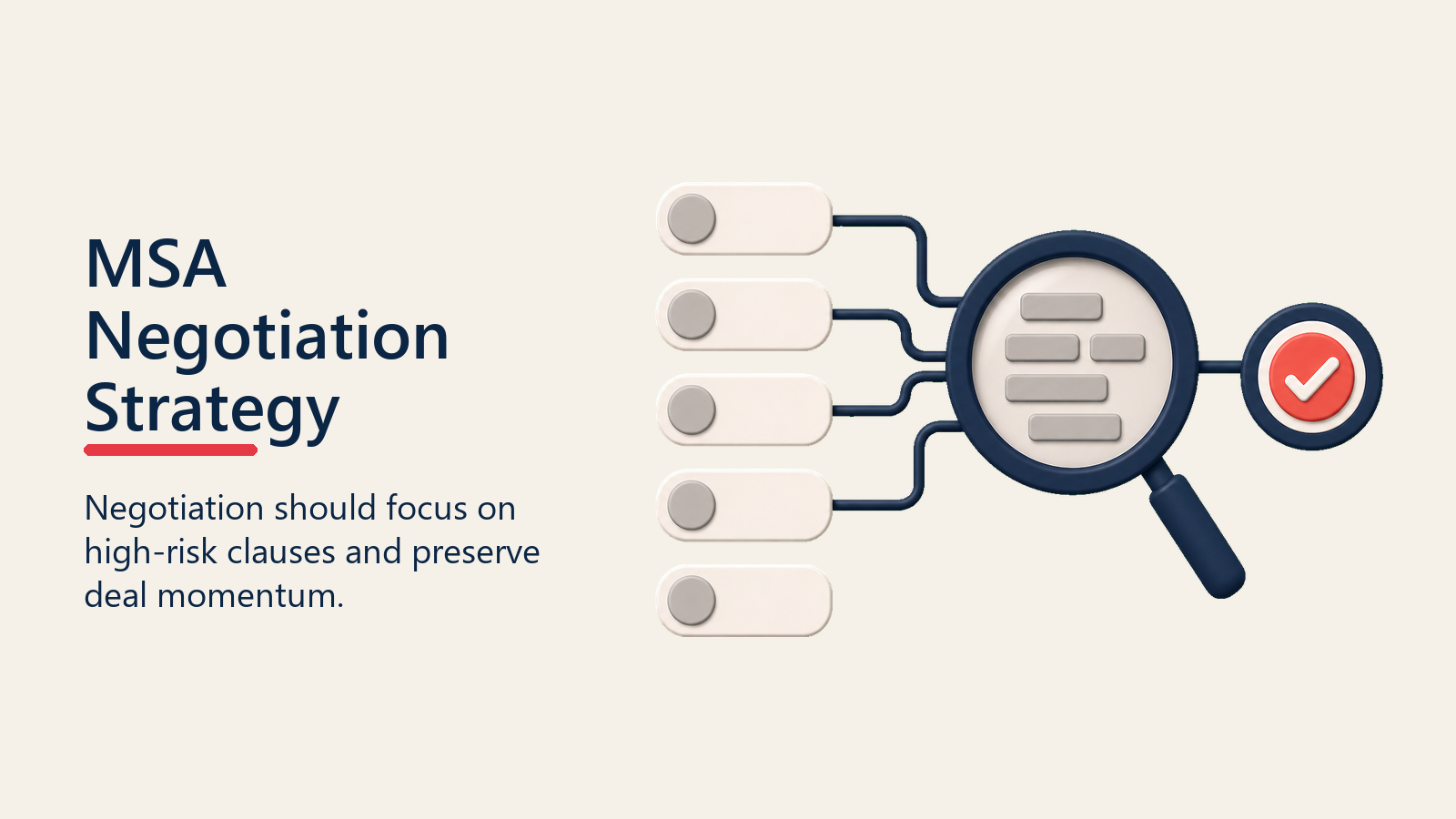 MSA Negotiation Strategy

Negotiation should focus on high-risk clauses and preserve deal momentum.